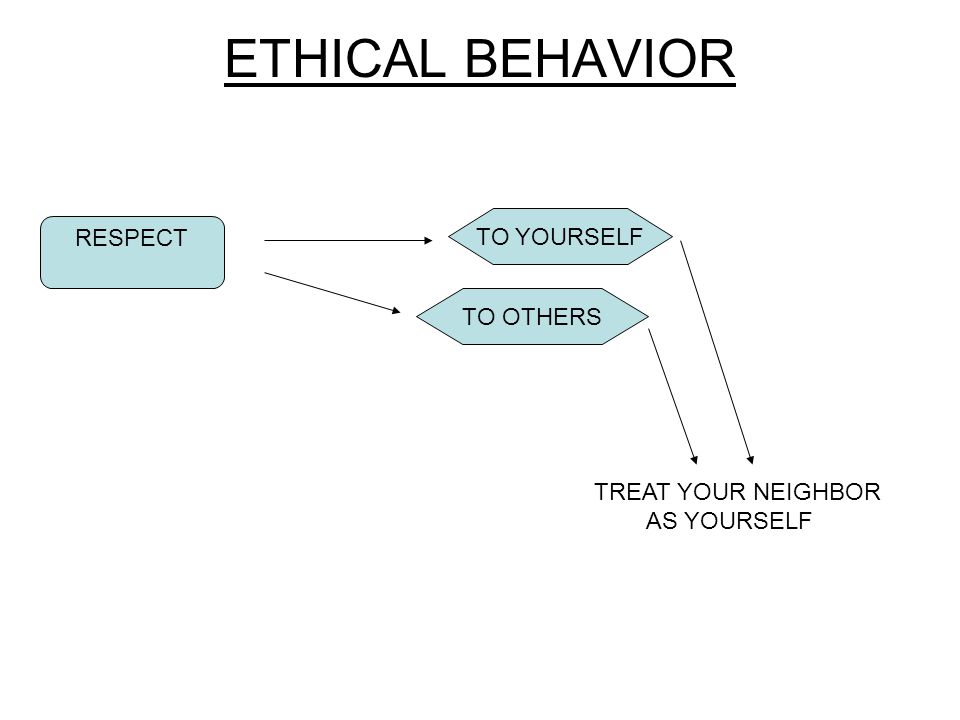 ETHICAL BEHAVIOR

RESPECT

TO YOURSELF

TO OTHERS

TREAT YOUR NEIGHBOR AS YOURSELF